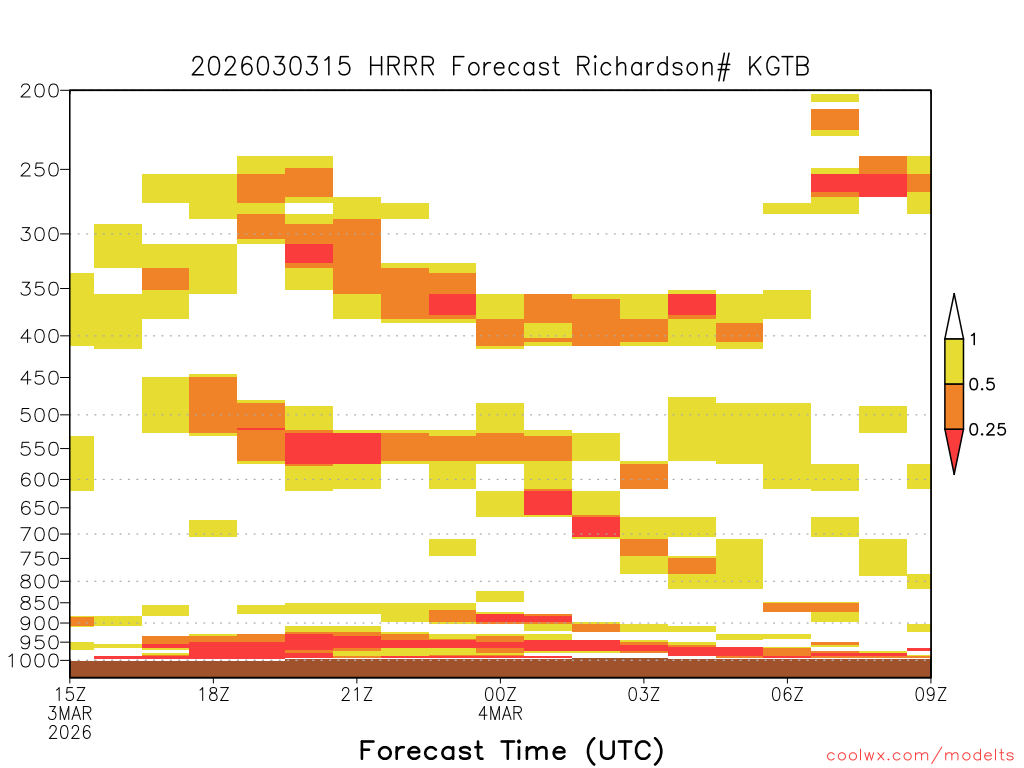 2026030315 HRRR Forecast Richardson# KGTB

200
250
300
350
400
450
500
550
600
650
700
750
800
850
900
950
1000

1
0.5
0.25

15Z
3MAR
2026
18Z
21Z
00Z
4MAR
03Z
06Z
09Z

Forecast Time (UTC)

coolwx.com/modelts